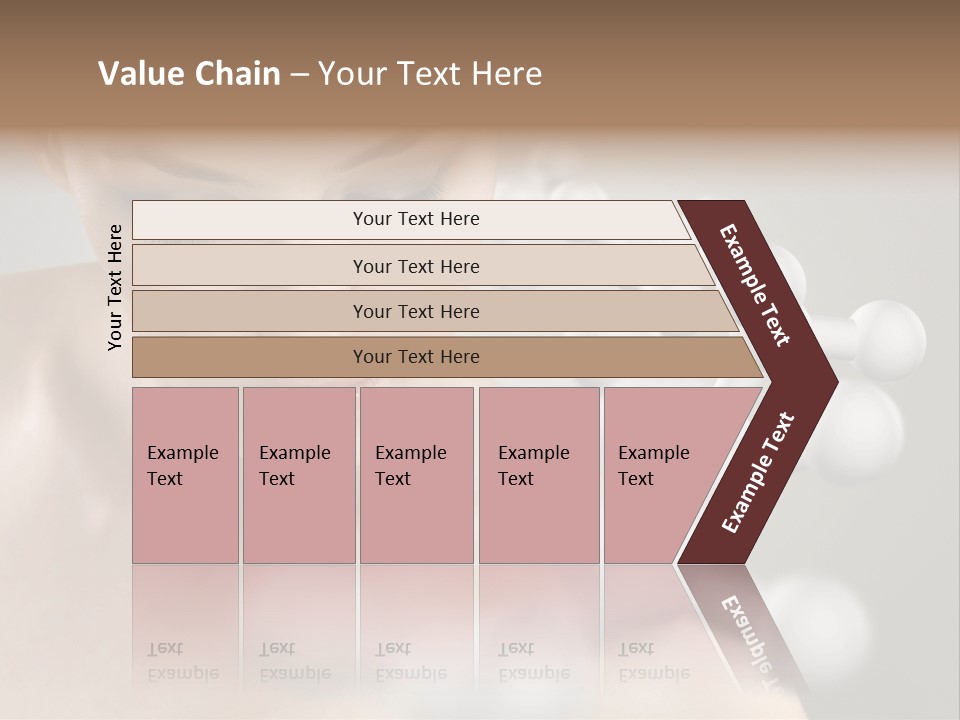 Value Chain – Your Text Here

Your Text Here

Your Text Here

Your Text Here

Your Text Here

Your Text Here

Example Text

Example Text

Example Text

Example Text

Example Text

Example Text

Example Text